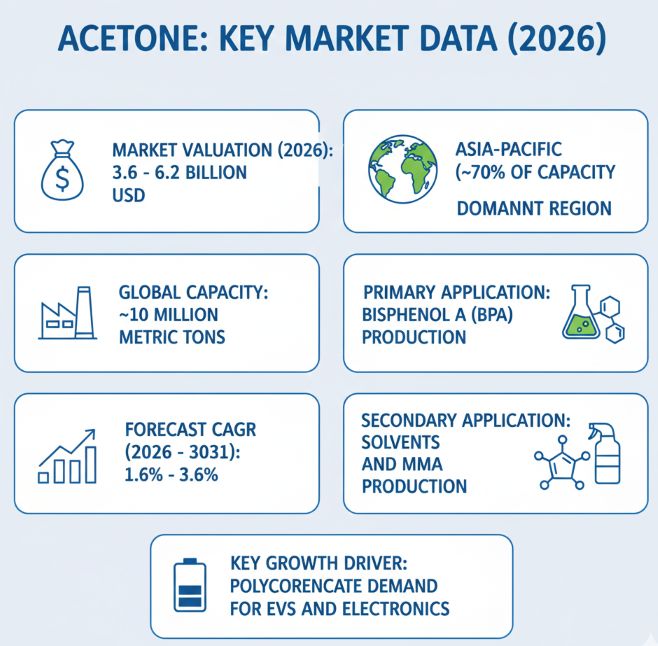 ACETONE: KEY MARKET DATA (2026)

MARKET VALUATION (2026): 3.6 - 6.2 BILLION USD

ASIA-PACIFIC (~70% OF CAPACITY

DOMANNT REGION

GLOBAL CAPACITY: ~10 MILLION METRIC TONS

PRIMARY APPLICATION: BISPHENOL A (BPA) PRODUCTION

FORECAST CAGR (2026 - 3031): 1.6% - 3.6%

SECONDARY APPLICATION: SOLVENTS AND MMA PRODUCTION

KEY GROWTH DRIVER: POLYCORENCATE DEMAND FOR EVS AND ELECTRONICS